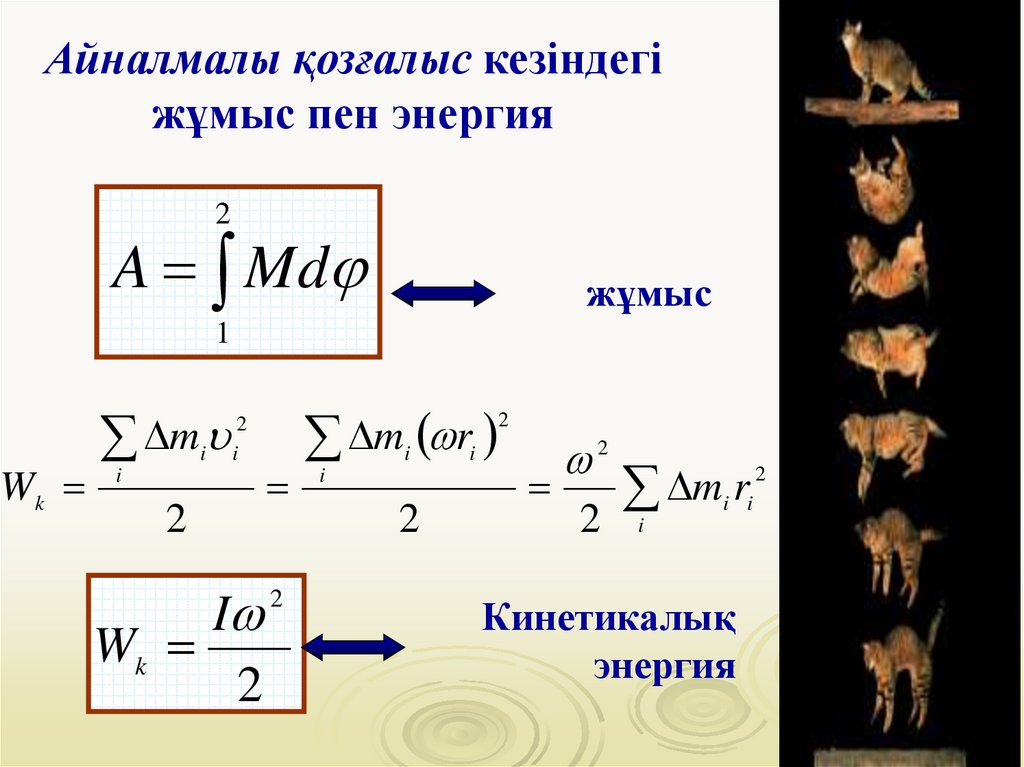 Айналмалы қозғалыс кезіндегі жұмыс пен энергия

$A = \int_{1}^{2} M d\varphi$

жұмыс

$W_k = \frac{\sum_i \Delta m_i \upsilon_i^2}{2} = \frac{\sum_i \Delta m_i (\omega r_i)^2}{2} = \frac{\omega^2}{2} \sum_i \Delta m_i r_i^2$

$W_k = \frac{I\omega^2}{2}$

Кинетикалық энергия